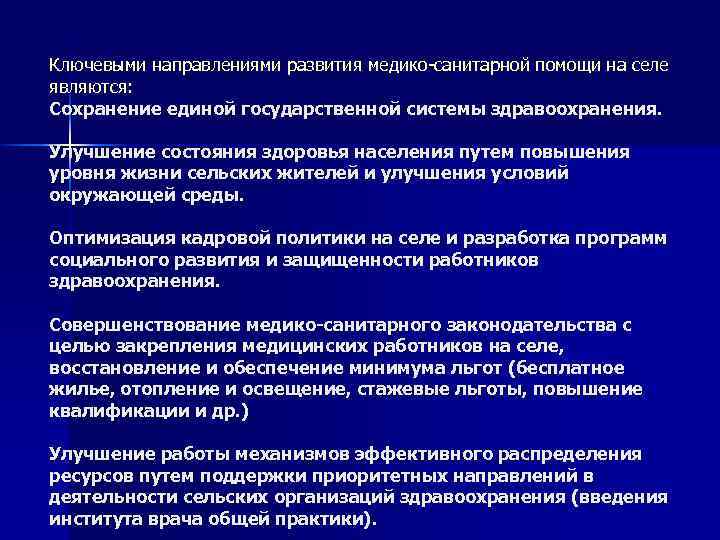 Ключевыми направлениями развития медико-санитарной помощи на селе являются:
Сохранение единой государственной системы здравоохранения.

Улучшение состояния здоровья населения путем повышения уровня жизни сельских жителей и улучшения условий окружающей среды.

Оптимизация кадровой политики на селе и разработка программ социального развития и защищенности работников здравоохранения.

Совершенствование медико-санитарного законодательства с целью закрепления медицинских работников на селе, восстановление и обеспечение минимума льгот (бесплатное жилье, отопление и освещение, стажевые льготы, повышение квалификации и др.)

Улучшение работы механизмов эффективного распределения ресурсов путем поддержки приоритетных направлений в деятельности сельских организаций здравоохранения (введения института врача общей практики).